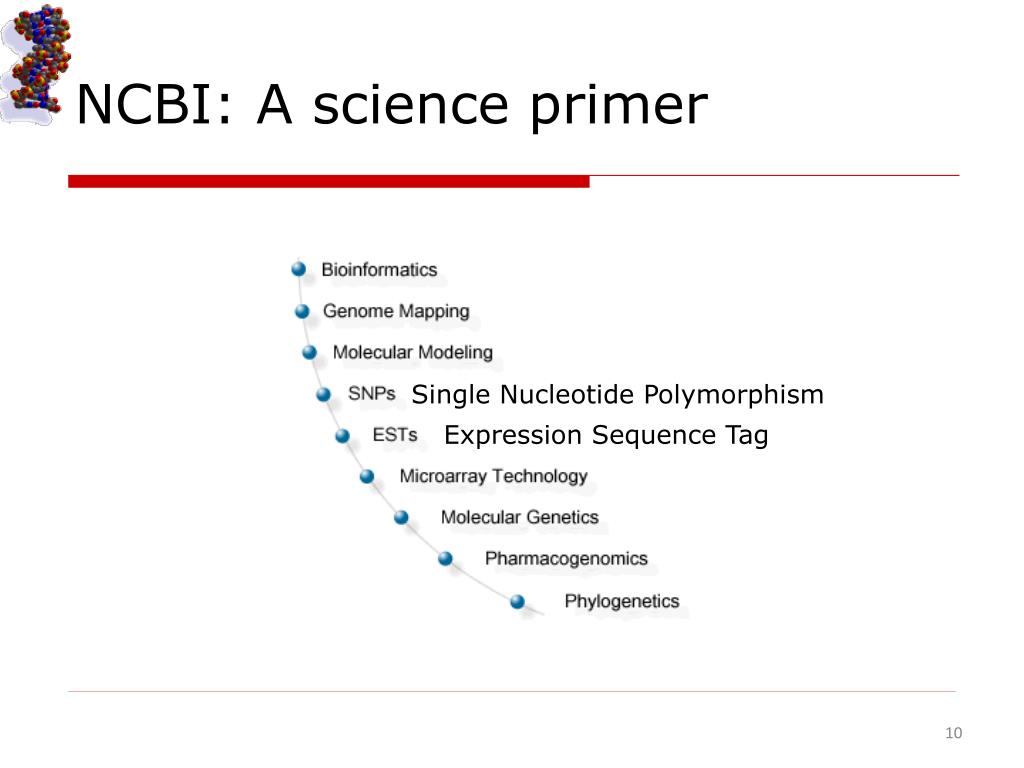 NCBI: A science primer

Bioinformatics

Genome Mapping

Molecular Modeling

SNPs Single Nucleotide Polymorphism

ESTs Expression Sequence Tag

Microarray Technology

Molecular Genetics

Pharmacogenomics

Phylogenetics

10